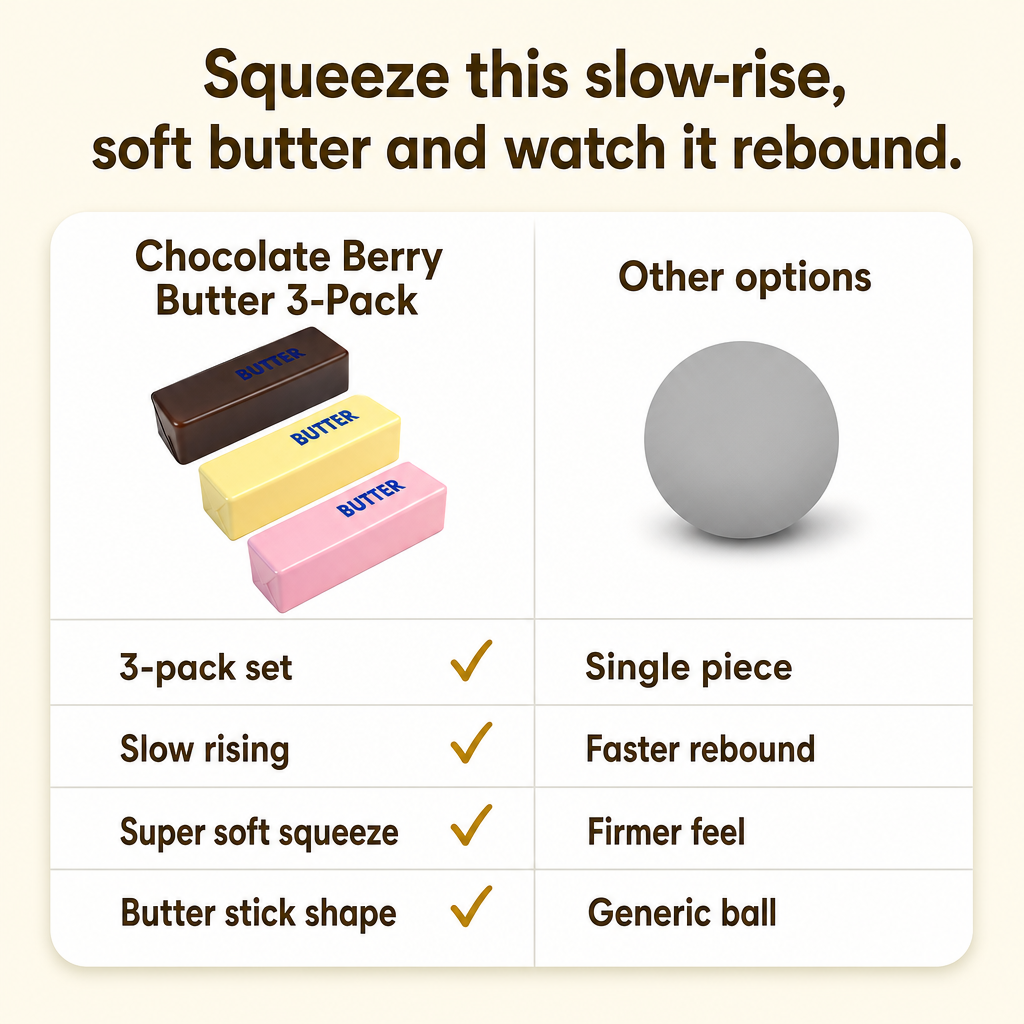 Squeeze this slow-rise, soft butter and watch it rebound.

| Chocolate Berry Butter 3-Pack | Other options |
|---|---|
| BUTTER BUTTER BUTTER | |
| 3-pack set ✓ | Single piece |
| Slow rising ✓ | Faster rebound |
| Super soft squeeze ✓ | Firmer feel |
| Butter stick shape ✓ | Generic ball |